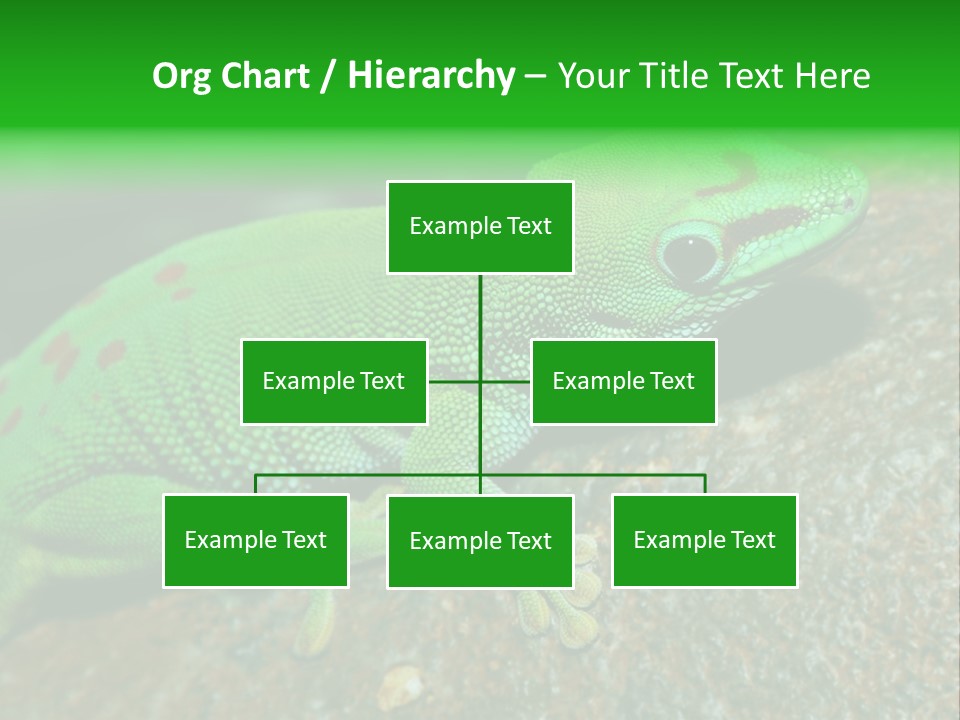 Org Chart / Hierarchy – Your Title Text Here

Example Text

Example Text

Example Text

Example Text

Example Text

Example Text